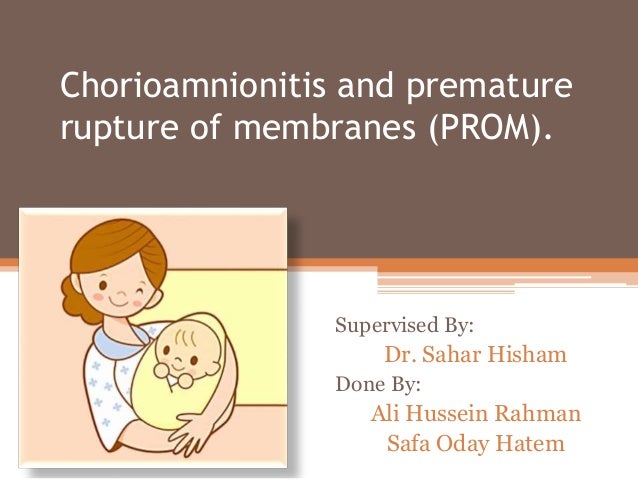 Chorioamnionitis and premature rupture of membranes (PROM).

Supervised By:
Dr. Sahar Hisham
Done By:
Ali Hussein Rahman
Safa Oday Hatem